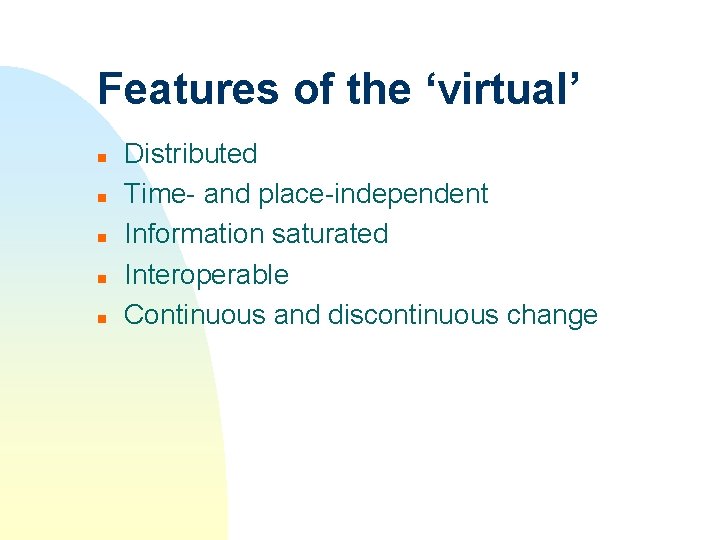 Features of the ‘virtual’

- Distributed
- Time- and place-independent
- Information saturated
- Interoperable
- Continuous and discontinuous change